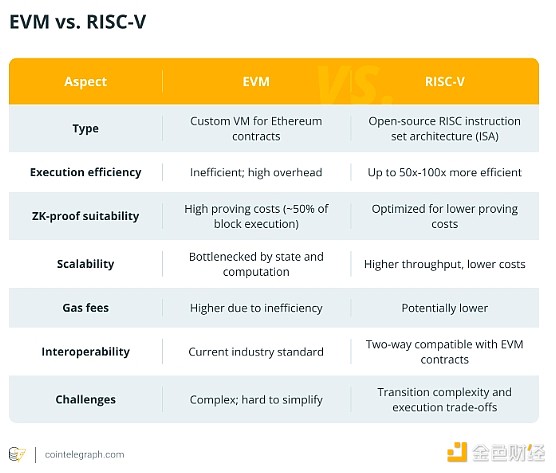 EVM vs. RISC-V

| Aspect | EVM | RISC-V |
|---|---|---|
| Type | Custom VM for Ethereum contracts | Open-source RISC instruction set architecture (ISA) |
| Execution efficiency | Inefficient; high overhead | Up to 50x-100x more efficient |
| ZK-proof suitability | High proving costs (~50% of block execution) | Optimized for lower proving costs |
| Scalability | Bottlenecked by state and computation | Higher throughput, lower costs |
| Gas fees | Higher due to inefficiency | Potentially lower |
| Interoperability | Current industry standard | Two-way compatible with EVM contracts |
| Challenges | Complex; hard to simplify | Transition complexity and execution trade-offs |

VS.

cointelegraph.com

金色财经